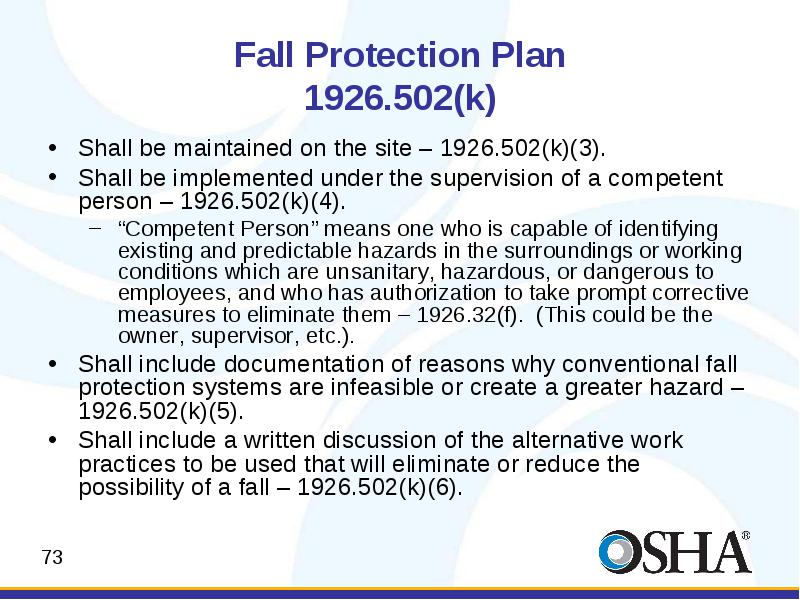 Fall Protection Plan
1926.502(k)

• Shall be maintained on the site – 1926.502(k)(3).

• Shall be implemented under the supervision of a competent person – 1926.502(k)(4).

– "Competent Person" means one who is capable of identifying existing and predictable hazards in the surroundings or working conditions which are unsanitary, hazardous, or dangerous to employees, and who has authorization to take prompt corrective measures to eliminate them – 1926.32(f). (This could be the owner, supervisor, etc.).

• Shall include documentation of reasons why conventional fall protection systems are infeasible or create a greater hazard – 1926.502(k)(5).

• Shall include a written discussion of the alternative work practices to be used that will eliminate or reduce the possibility of a fall – 1926.502(k)(6).

73

OSHA®